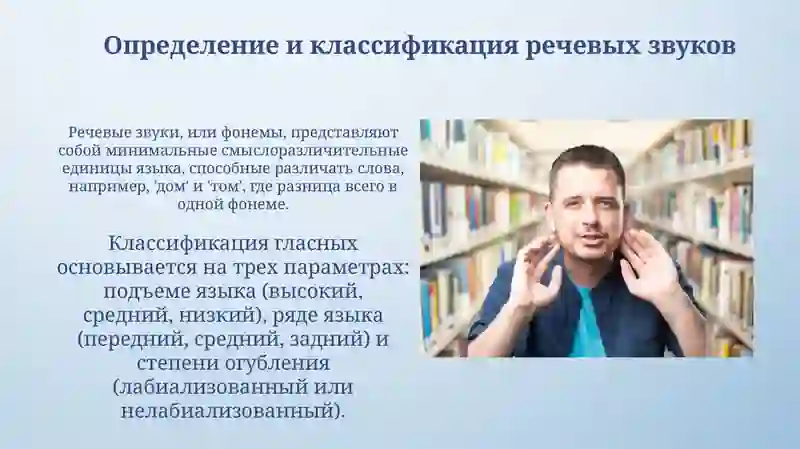 Определение и классификация речевых звуков

Речевые звуки, или фонемы, представляют собой минимальные смыслоразличительные единицы языка, способные различать слова, например, 'дом' и 'том', где разница всего в одной фонеме.

Классификация гласных основывается на трех параметрах: подъеме языка (высокий, средний, низкий), ряде языка (передний, средний, задний) и степени огубления (лабиализованный или нелабиализованный).